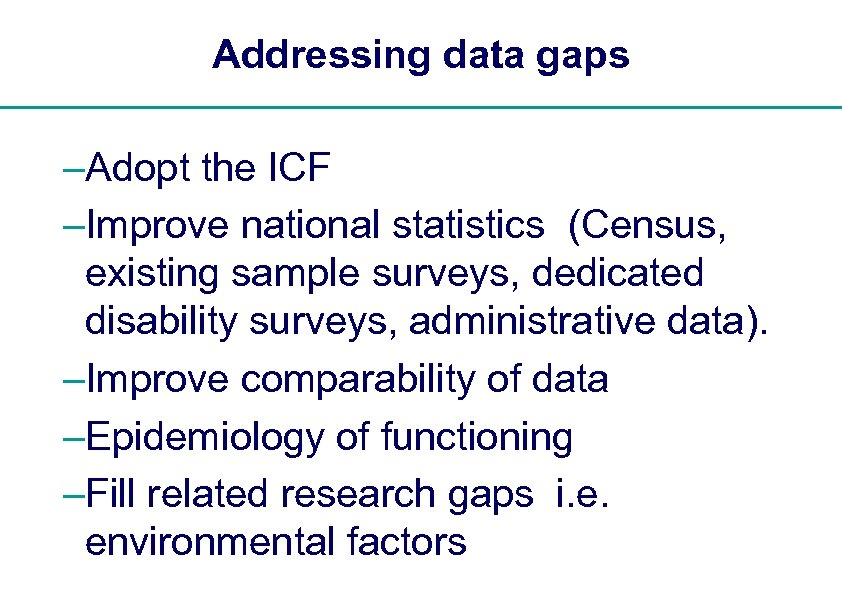 Addressing data gaps

–Adopt the ICF

–Improve national statistics (Census, existing sample surveys, dedicated disability surveys, administrative data).

–Improve comparability of data

–Epidemiology of functioning

–Fill related research gaps i.e. environmental factors